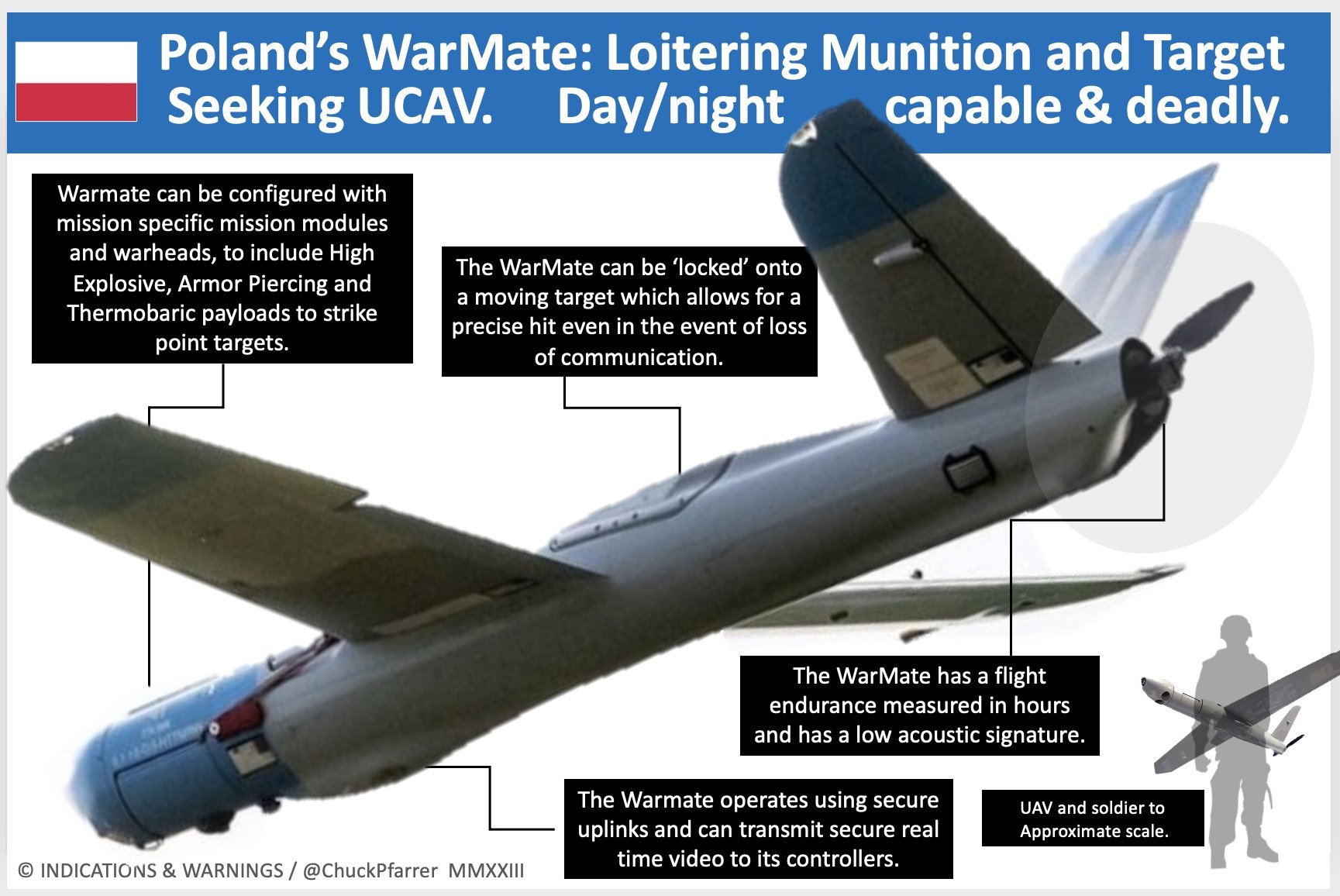 Poland's WarMate: Loitering Munition and Target Seeking UCAV. Day/night capable & deadly.

Warmate can be configured with mission specific mission modules and warheads, to include High Explosive, Armor Piercing and Thermobaric payloads to strike point targets.

The WarMate can be 'locked' onto a moving target which allows for a precise hit even in the event of loss of communication.

The WarMate has a flight endurance measured in hours and has a low acoustic signature.

The Warmate operates using secure uplinks and can transmit secure real time video to its controllers.

UAV and soldier to Approximate scale.

© INDICATIONS & WARNINGS / @ChuckPfarrer MMXXIII